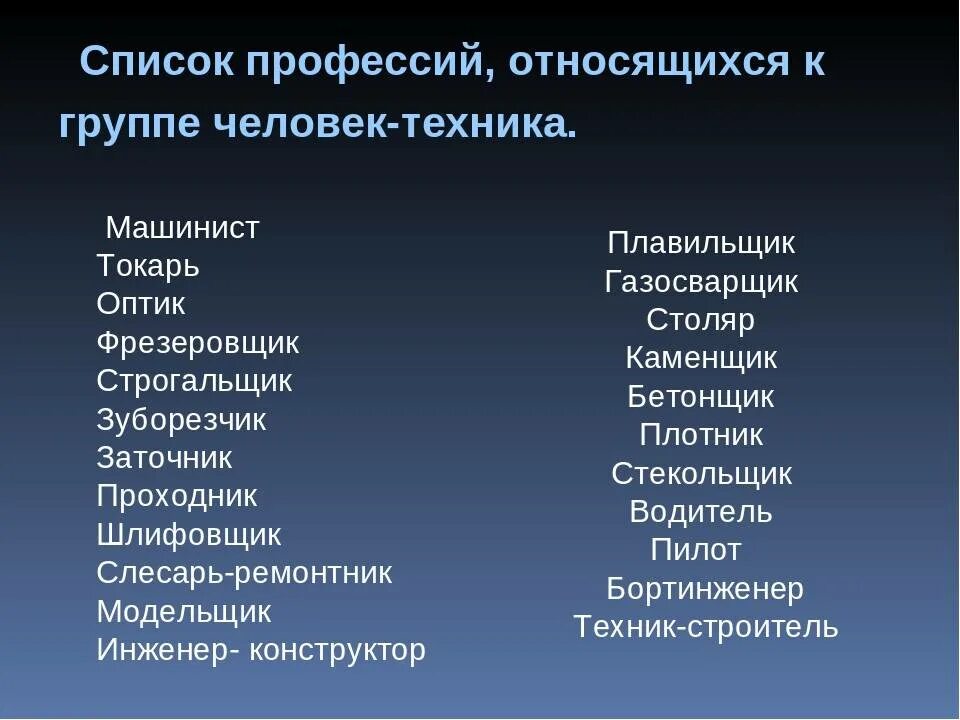 Список профессий, относящихся к группе человек-техника.

Машинист
Токарь
Оптик
Фрезеровщик
Строгальщик
Зуборезчик
Заточник
Проходник
Шлифовщик
Слесарь-ремонтник
Модельщик
Инженер- конструктор

Плавильщик
Газосварщик
Столяр
Каменщик
Бетонщик
Плотник
Стекольщик
Водитель
Пилот
Бортинженер
Техник-строитель